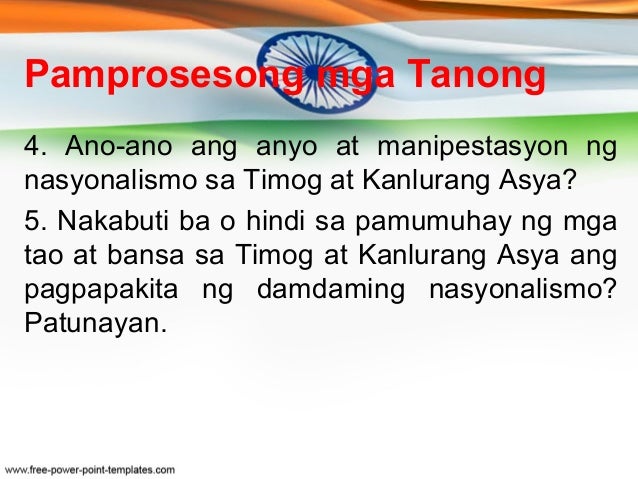 Pamprosesong mga Tanong

4. Ano-ano ang anyo at manipestasyon ng nasyonalismo sa Timog at Kanlurang Asya?

5. Nakabuti ba o hindi sa pamumuhay ng mga tao at bansa sa Timog at Kanlurang Asya ang pagpapakita ng damdaming nasyonalismo? Patunayan.

www.free-power-point-templates.com